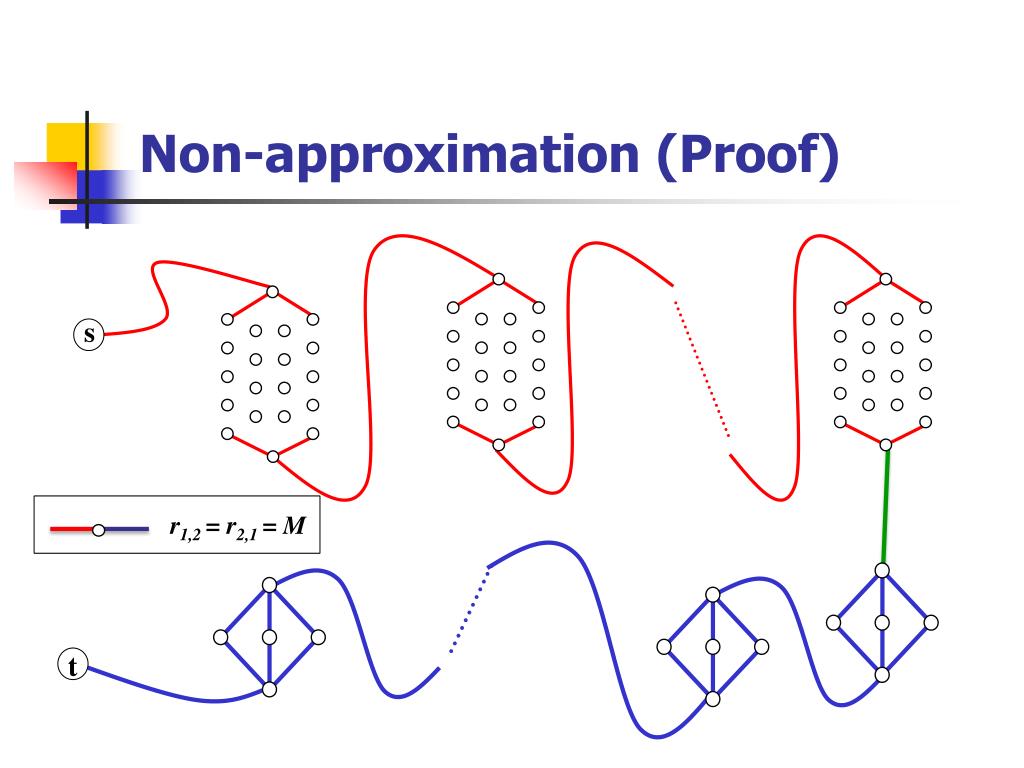 Non-approximation (Proof)

s

$r_{1,2} = r_{2,1} = M$

t